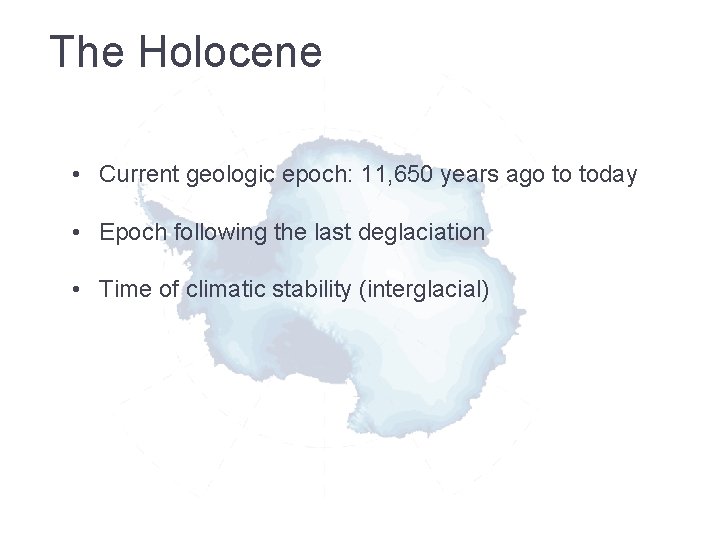 The Holocene

• Current geologic epoch: 11,650 years ago to today

• Epoch following the last deglaciation

• Time of climatic stability (interglacial)